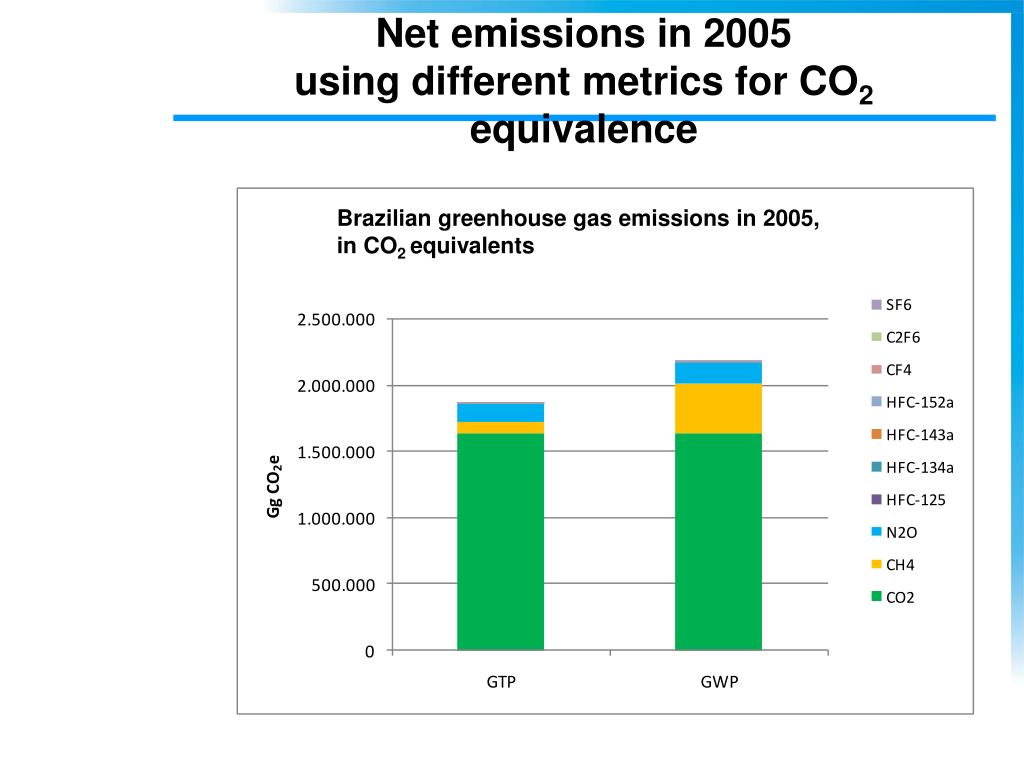 Net emissions in 2005 using different metrics for $CO_2$ equivalence

Brazilian greenhouse gas emissions in 2005, in $CO_2$ equivalents

Gg $CO_2$e

2.500.000
2.000.000
1.500.000
1.000.000
500.000
0

GTP
GWP

SF6
C2F6
CF4
HFC-152a
HFC-143a
HFC-134a
HFC-125
N2O
CH4
CO2